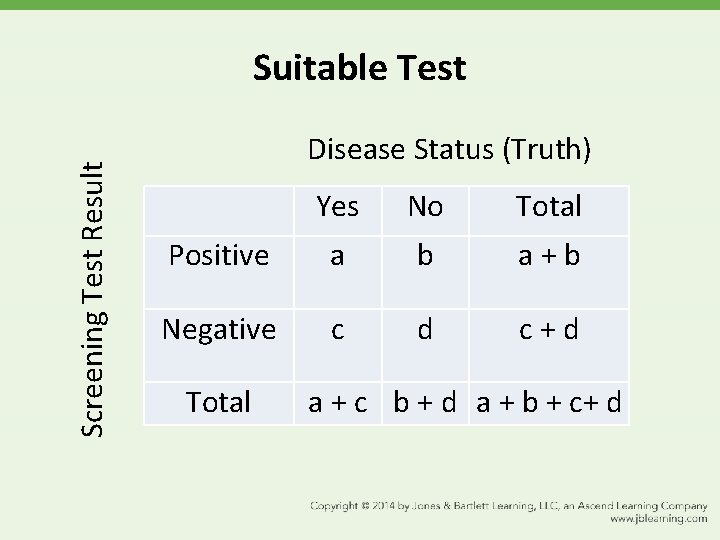 Suitable Test

Disease Status (Truth)

Screening Test Result

|  | Yes | No | Total |
|---|---|---|---|
| Positive | a | b | a + b |
| Negative | c | d | c + d |
| Total | a + c | b + d | a + b + c+ d |

Copyright © 2014 by Jones & Bartlett Learning, LLC, an Ascend Learning Company
www.jblearning.com